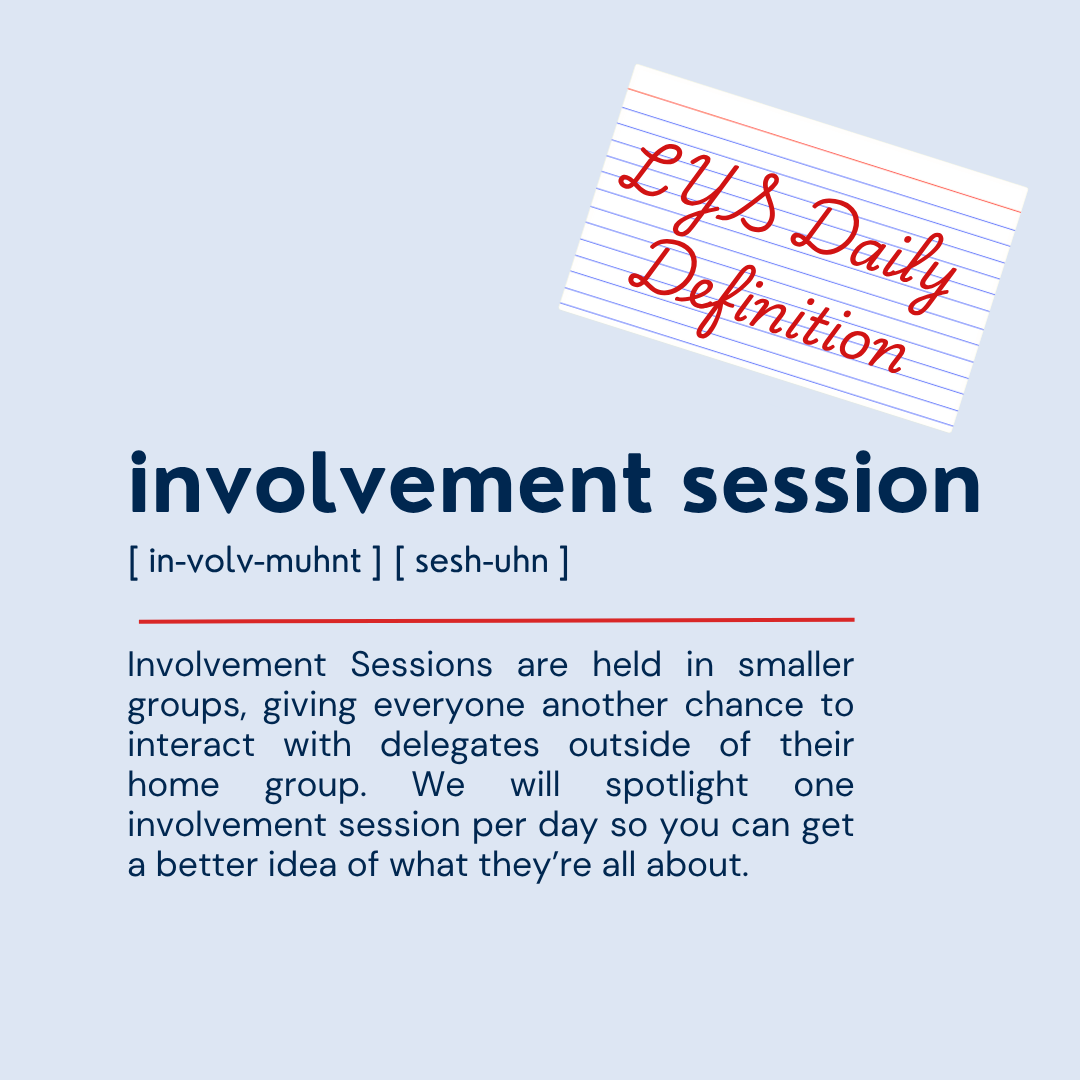 LYS Daily Definition

involvement session

[ in-volv-muhnt ] [ sesh-uhn ]

Involvement Sessions are held in smaller groups, giving everyone another chance to interact with delegates outside of their home group. We will spotlight one involvement session per day so you can get a better idea of what they're all about.